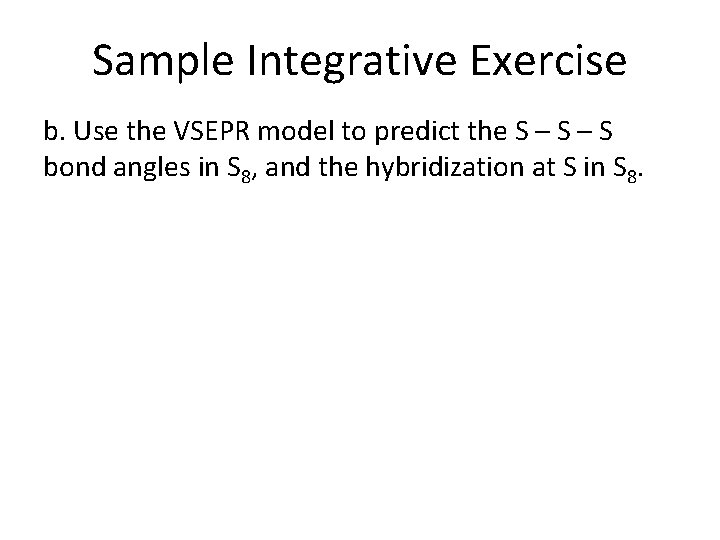 Sample Integrative Exercise

b. Use the VSEPR model to predict the S – S – S bond angles in $S_8$, and the hybridization at S in $S_8$.